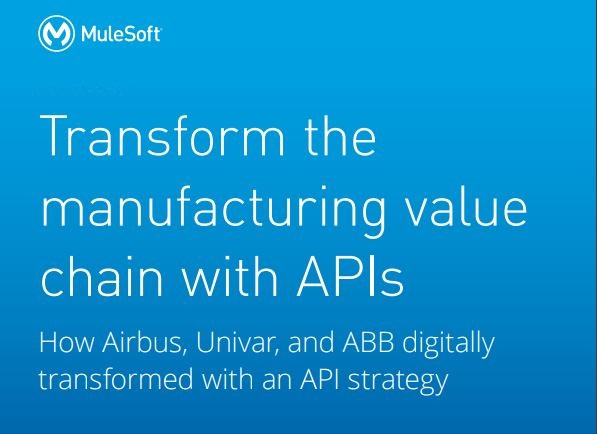 MuleSoft

Transform the manufacturing value chain with APIs

How Airbus, Univar, and ABB digitally transformed with an API strategy